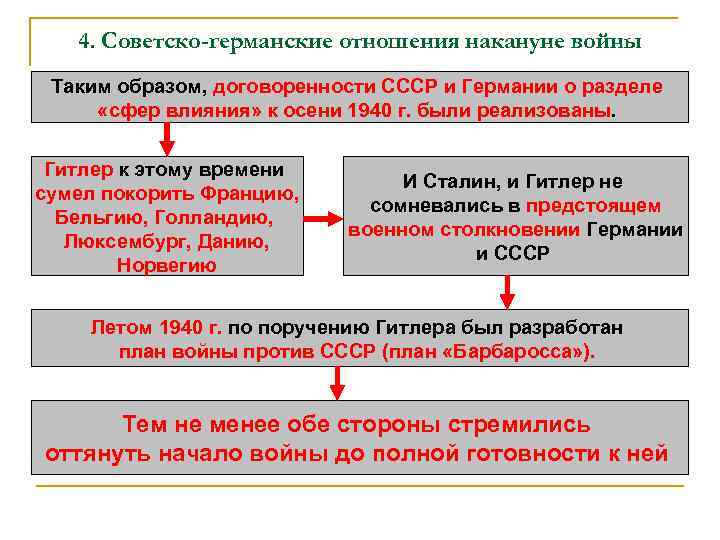 4. Советско-германские отношения накануне войны

Таким образом, договоренности СССР и Германии о разделе «сфер влияния» к осени 1940 г. были реализованы.

Гитлер к этому времени сумел покорить Францию, Бельгию, Голландию, Люксембург, Данию, Норвегию

И Сталин, и Гитлер не сомневались в предстоящем военном столкновении Германии и СССР

Летом 1940 г. по поручению Гитлера был разработан план войны против СССР (план «Барбаросса»).

Тем не менее обе стороны стремились оттянуть начало войны до полной готовности к ней